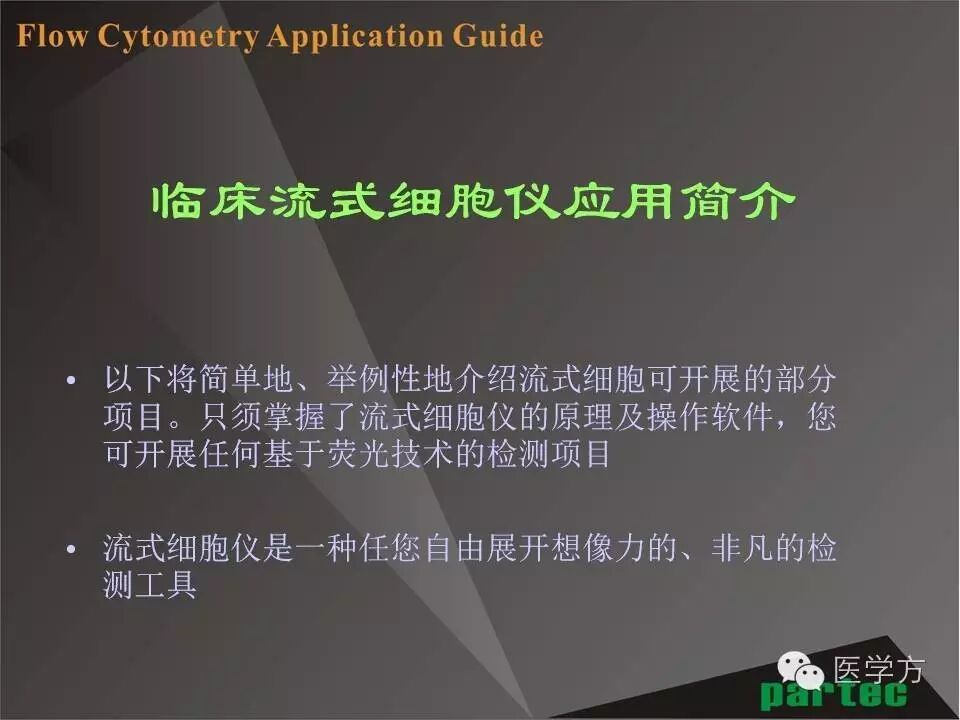 Flow Cytometry Application Guide

临床流式细胞仪应用简介

• 以下将简单地、举例性地介绍流式细胞可开展的部分项目。只须掌握了流式细胞仪的原理及操作软件，您可开展任何基于荧光技术的检测项目

• 流式细胞仪是一种任您自由展开想像力的、非凡的检测工具

医学方

partec